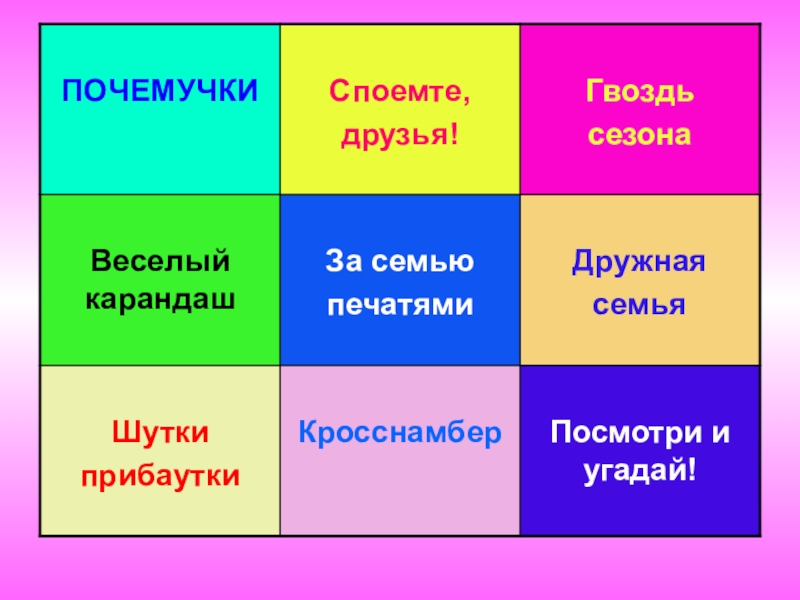 | ПОЧЕМУЧКИ | Споемте, друзья! | Гвоздь сезона |
|---|---|---|
| Веселый карандаш | За семью печатями | Дружная семья |
| Шутки прибаутки | Кросснамбер | Посмотри и угадай! |